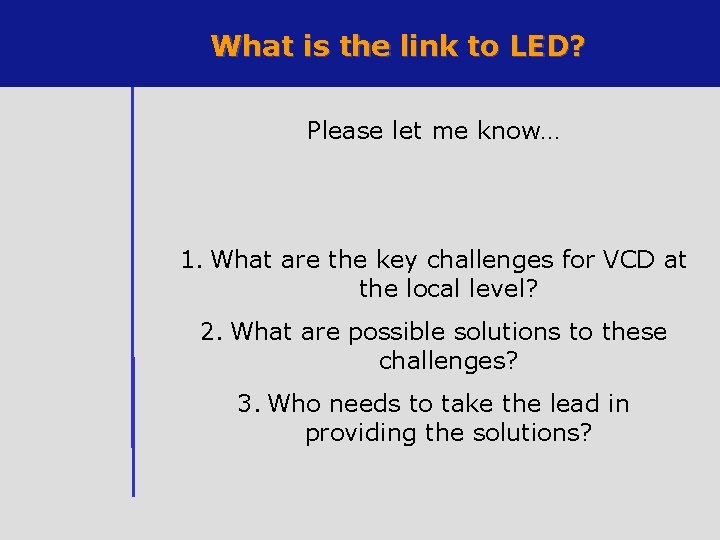 What is the link to LED?

Please let me know…

1. What are the key challenges for VCD at the local level?

2. What are possible solutions to these challenges?

3. Who needs to take the lead in providing the solutions?